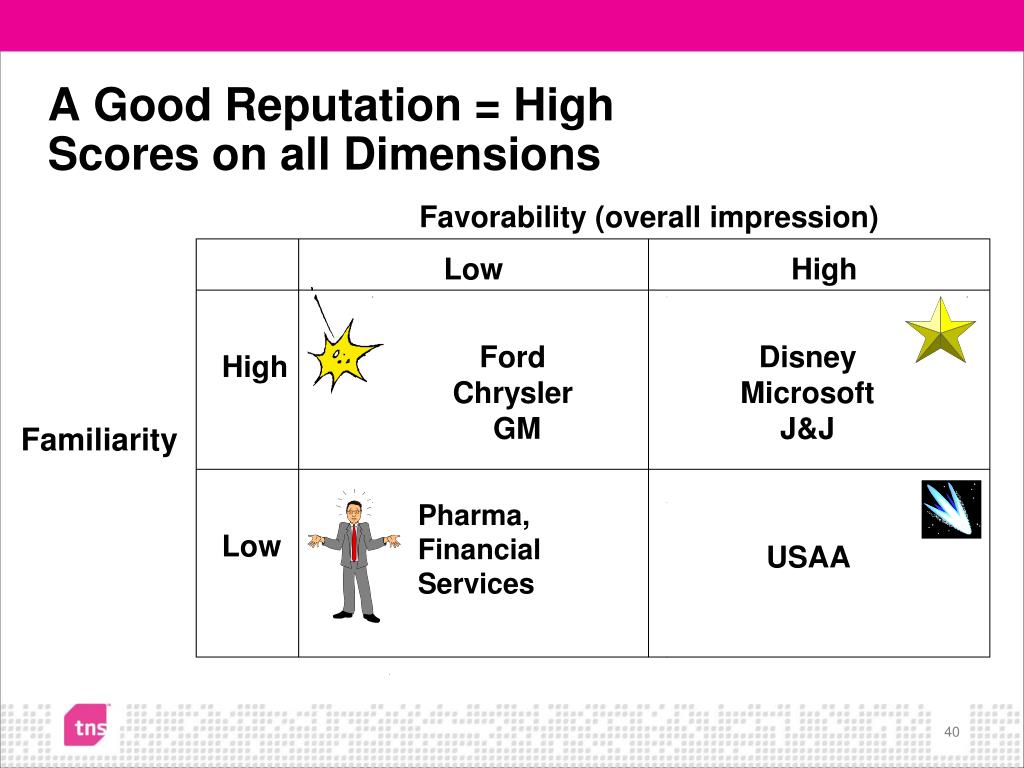 A Good Reputation = High Scores on all Dimensions

Favorability (overall impression)

Familiarity

| | Low | High |
|---|---|---|
| High | Ford Chrysler GM | Disney Microsoft J&J |
| Low | Pharma, Financial Services | USAA |

tns

40